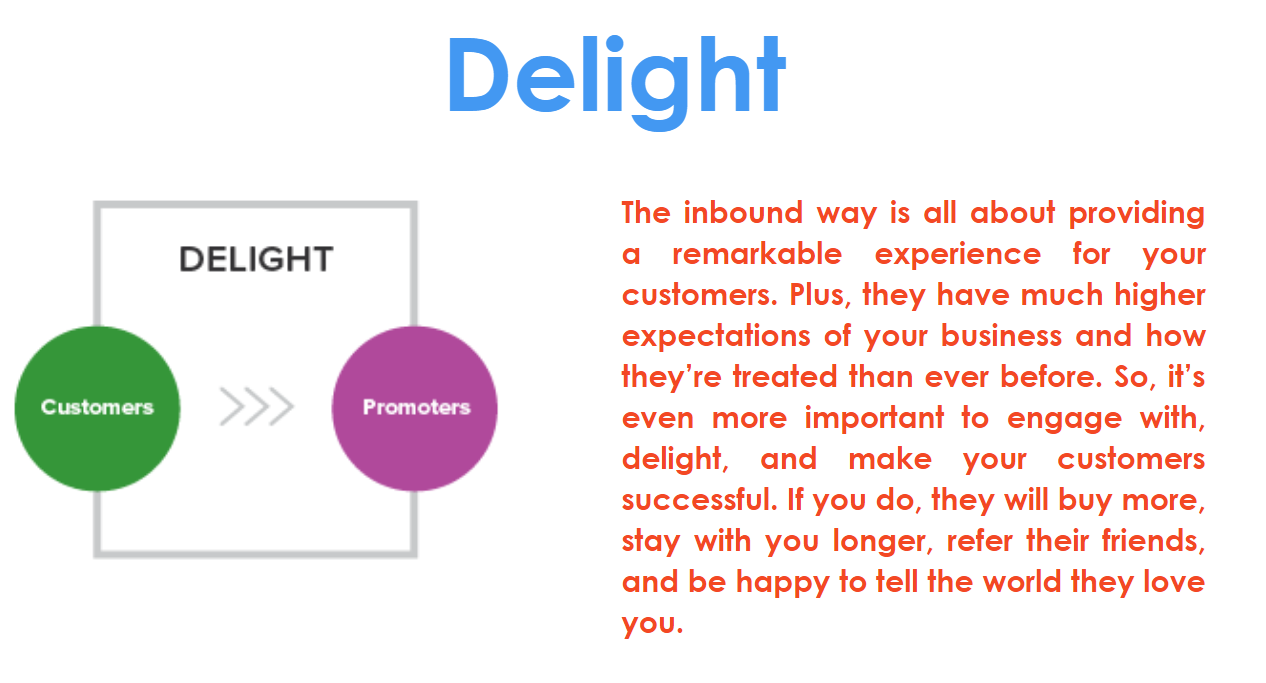 Delight

DELIGHT

Customers

Promoters

The inbound way is all about providing a remarkable experience for your customers. Plus, they have much higher expectations of your business and how they're treated than ever before. So, it's even more important to engage with, delight, and make your customers successful. If you do, they will buy more, stay with you longer, refer their friends, and be happy to tell the world they love you.